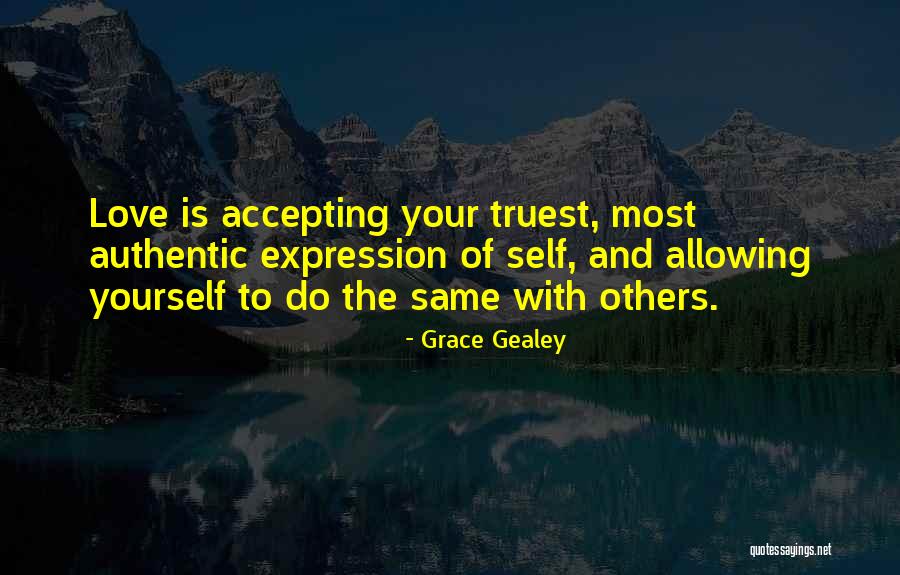 Love is accepting your truest, most authentic expression of self, and allowing yourself to do the same with others.

- Grace Gealey

quotessayings.net